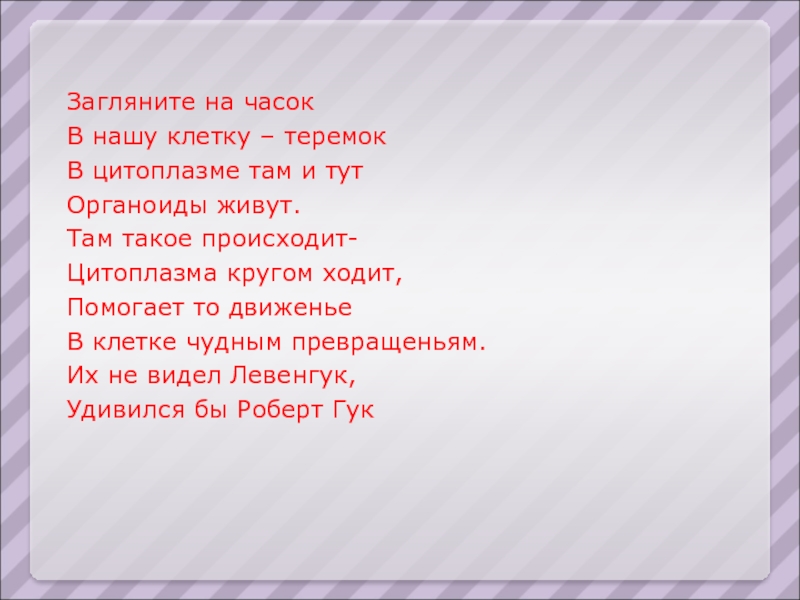 Загляните на часок
В нашу клетку – теремок
В цитоплазме там и тут
Органоиды живут.
Там такое происходит-
Цитоплазма кругом ходит,
Помогает то движенье
В клетке чудным превращеньям.
Их не видел Левенгук,
Удивился бы Роберт Гук